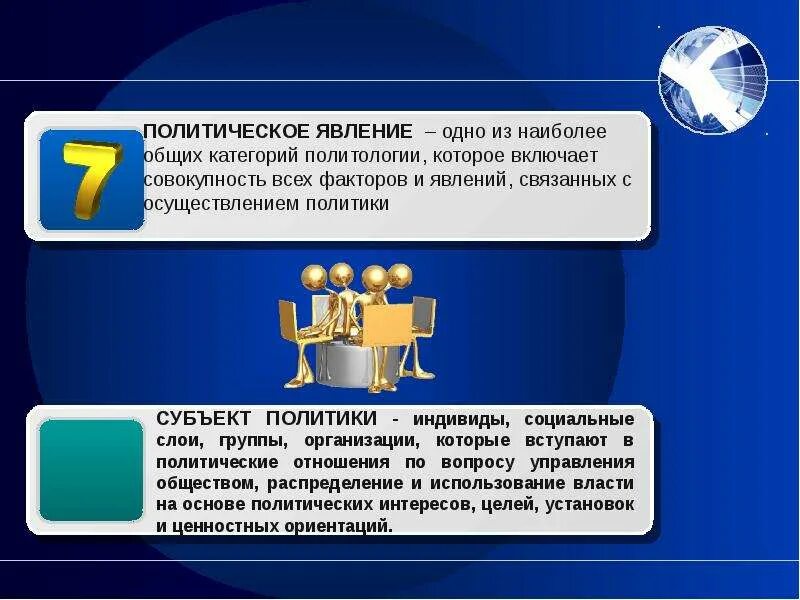 7

ПОЛИТИЧЕСКОЕ ЯВЛЕНИЕ – одно из наиболее общих категорий политологии, которое включает совокупность всех факторов и явлений, связанных с осуществлением политики

СУБЪЕКТ ПОЛИТИКИ - индивиды, социальные слои, группы, организации, которые вступают в политические отношения по вопросу управления обществом, распределение и использование власти на основе политических интересов, целей, установок и ценностных ориентаций.